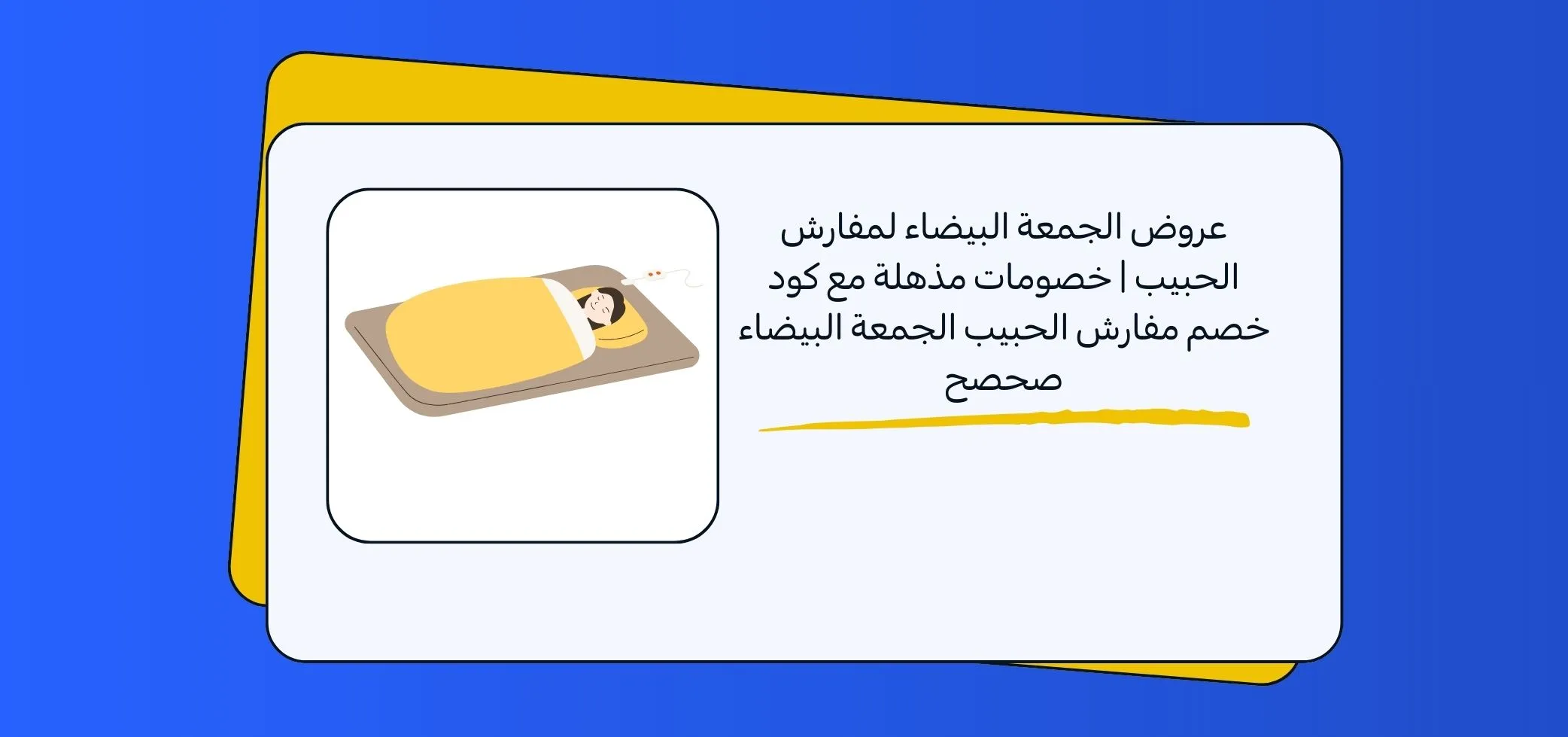 عروض الجمعة البيضاء لمفارش الحبيب | خصومات مذهلة مع كود خصم مفارش الحبيب الجمعة البيضاء صحصح